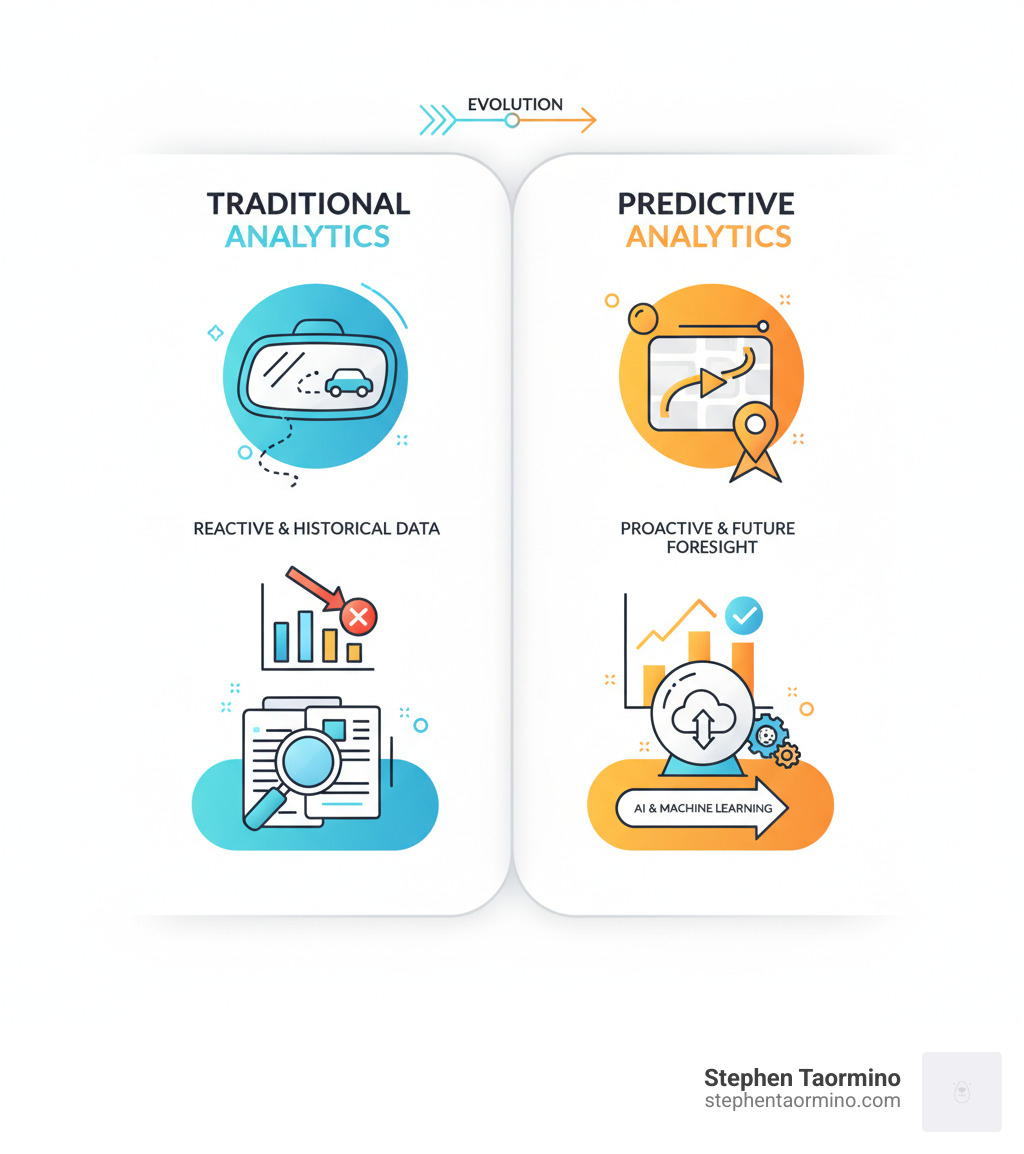 EVOLUTION

TRADITIONAL ANALYTICS

REACTIVE & HISTORICAL DATA

PREDICTIVE ANALYTICS

PROACTIVE & FUTURE FORESIGHT

AI & MACHINE LEARNING

Stephen Taormino
stephentaormino.com